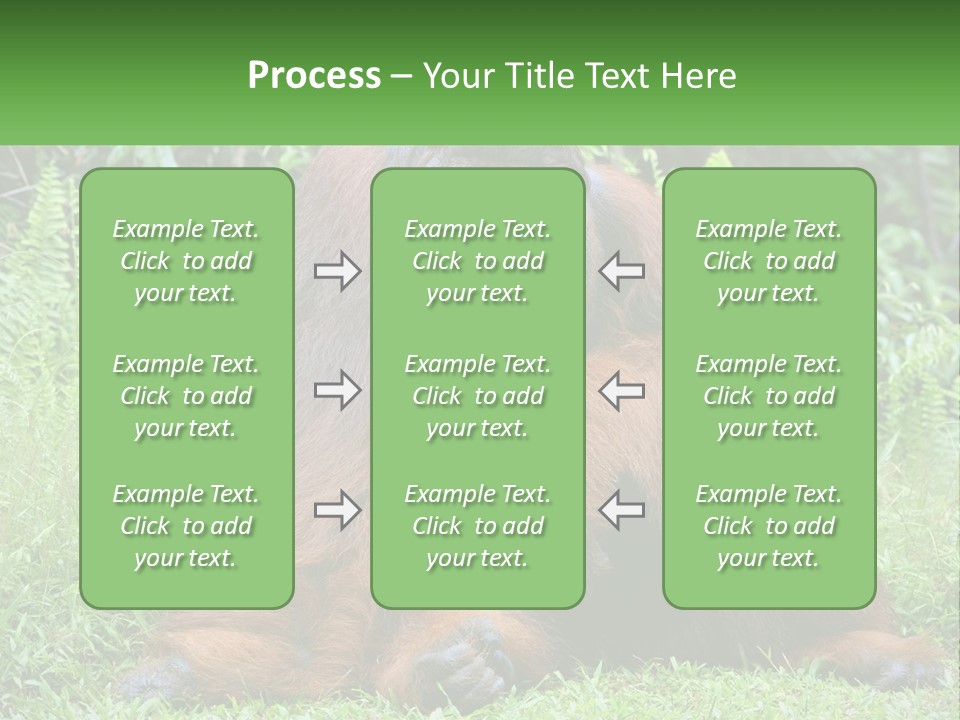 Process – Your Title Text Here

Example Text. Click to add your text.

Example Text. Click to add your text.

Example Text. Click to add your text.

Example Text. Click to add your text.

Example Text. Click to add your text.

Example Text. Click to add your text.

Example Text. Click to add your text.

Example Text. Click to add your text.

Example Text. Click to add your text.